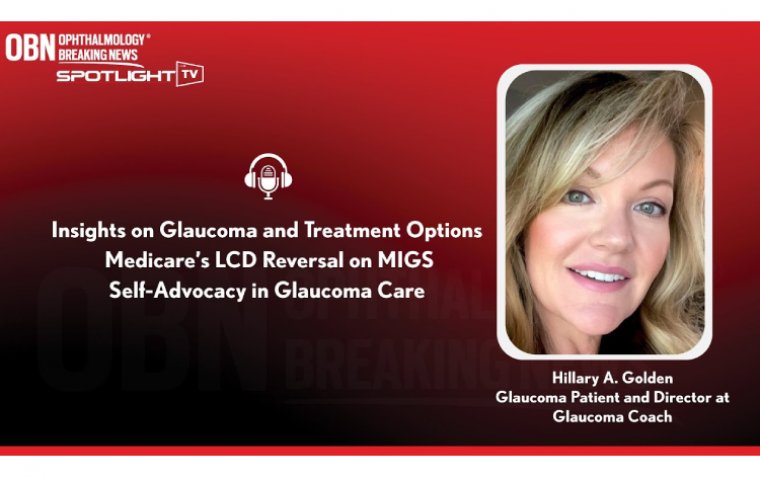 OBN OPHTHALMOLOGY® BREAKING NEWS
SPOTLIGHT TV

Insights on Glaucoma and Treatment Options
Medicare's LCD Reversal on MIGS
Self-Advocacy in Glaucoma Care

Hillary A. Golden
Glaucoma Patient and Director at Glaucoma Coach